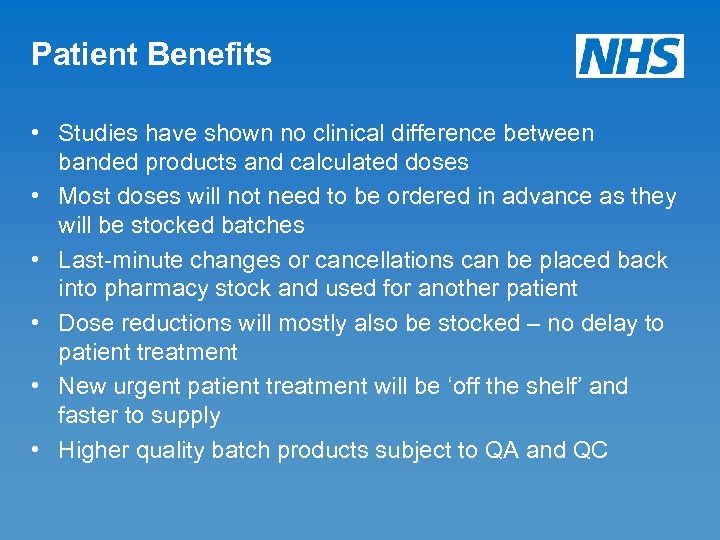 Patient Benefits

NHS

• Studies have shown no clinical difference between banded products and calculated doses
• Most doses will not need to be ordered in advance as they will be stocked batches
• Last-minute changes or cancellations can be placed back into pharmacy stock and used for another patient
• Dose reductions will mostly also be stocked – no delay to patient treatment
• New urgent patient treatment will be ‘off the shelf’ and faster to supply
• Higher quality batch products subject to QA and QC